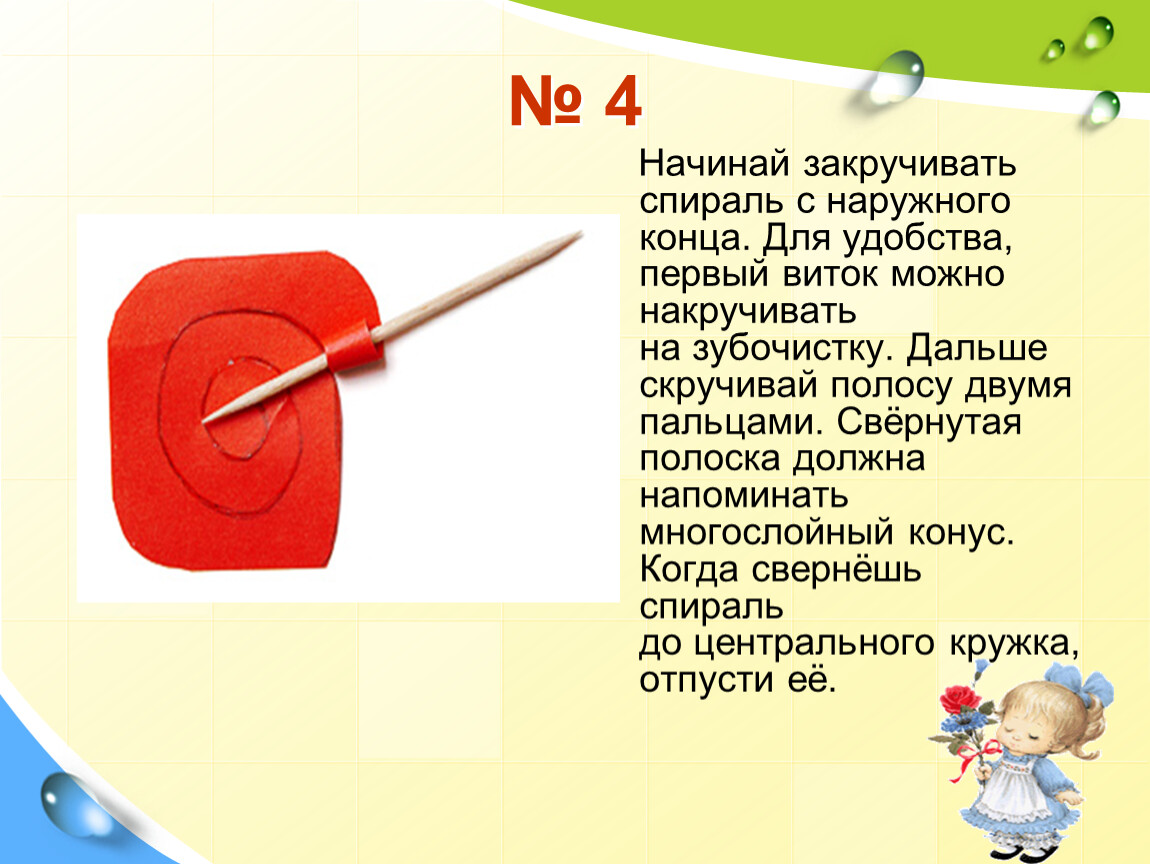 № 4

Начинай закручивать спираль с наружного конца. Для удобства, первый виток можно накручивать на зубочистку. Дальше скручивай полосу двумя пальцами. Свёрнутая полоска должна напоминать многослойный конус. Когда свернёшь спираль до центрального кружка, отпусти её.